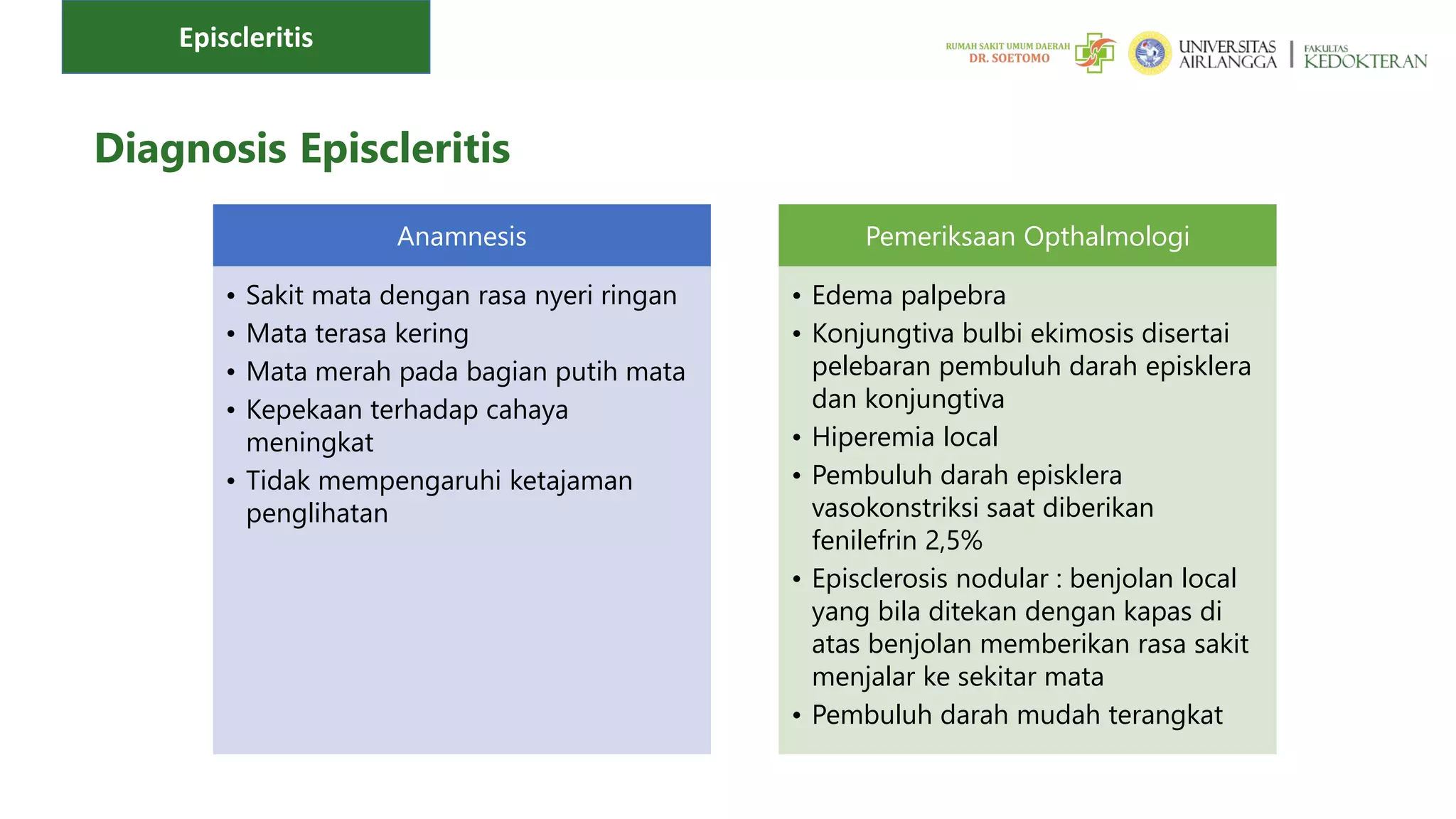 Episcleritis

RUMAH SAKIT UMUM DAERAH
DR. SOETOMO

UNIVERSITAS AIRLANGGA | FAKULTAS KEDOKTERAN

Diagnosis Episcleritis

Anamnesis

• Sakit mata dengan rasa nyeri ringan
• Mata terasa kering
• Mata merah pada bagian putih mata
• Kepekaan terhadap cahaya meningkat
• Tidak mempengaruhi ketajaman penglihatan

Pemeriksaan Opthalmologi

• Edema palpebra
• Konjungtiva bulbi ekimosis disertai pelebaran pembuluh darah episklera dan konjungtiva
• Hiperemia local
• Pembuluh darah episklera vasokonstriksi saat diberikan fenilefrin 2,5%
• Episclerosis nodular : benjolan local yang bila ditekan dengan kapas di atas benjolan memberikan rasa sakit menjalar ke sekitar mata
• Pembuluh darah mudah terangkat